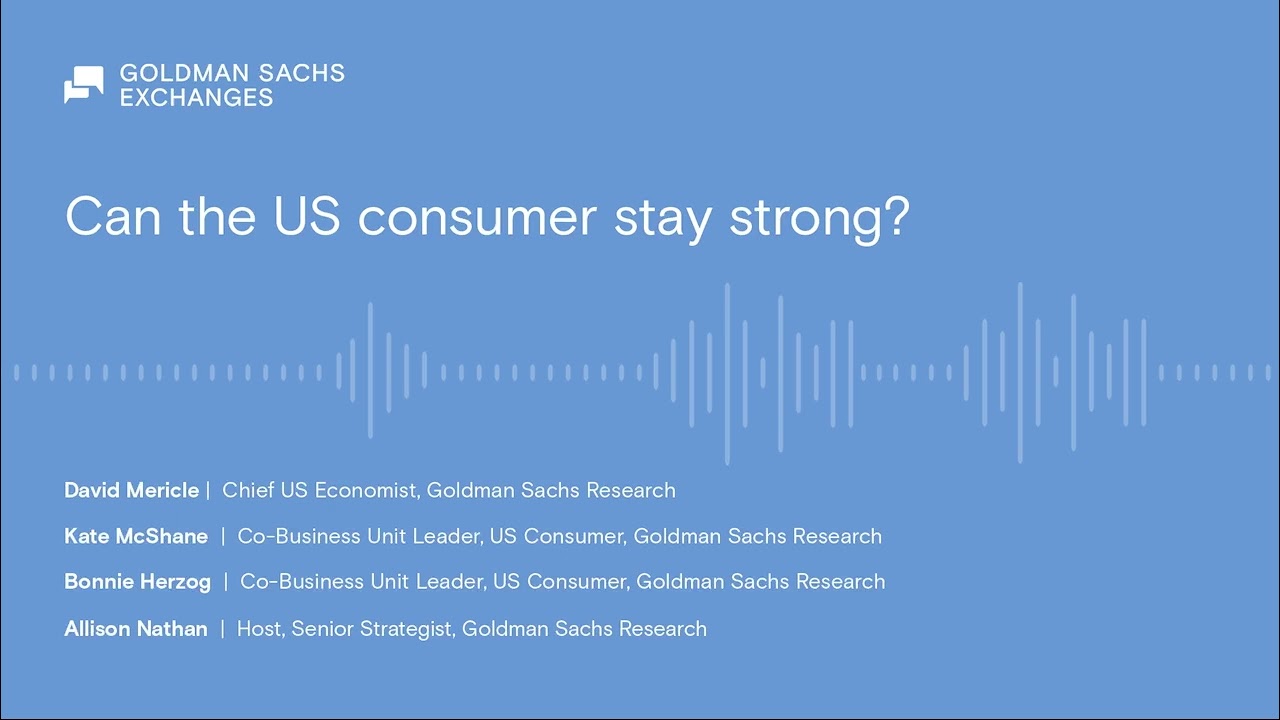 GOLDMAN SACHS
EXCHANGES

Can the US consumer stay strong?

David Mericle | Chief US Economist, Goldman Sachs Research

Kate McShane | Co-Business Unit Leader, US Consumer, Goldman Sachs Research

Bonnie Herzog | Co-Business Unit Leader, US Consumer, Goldman Sachs Research

Allison Nathan | Host, Senior Strategist, Goldman Sachs Research